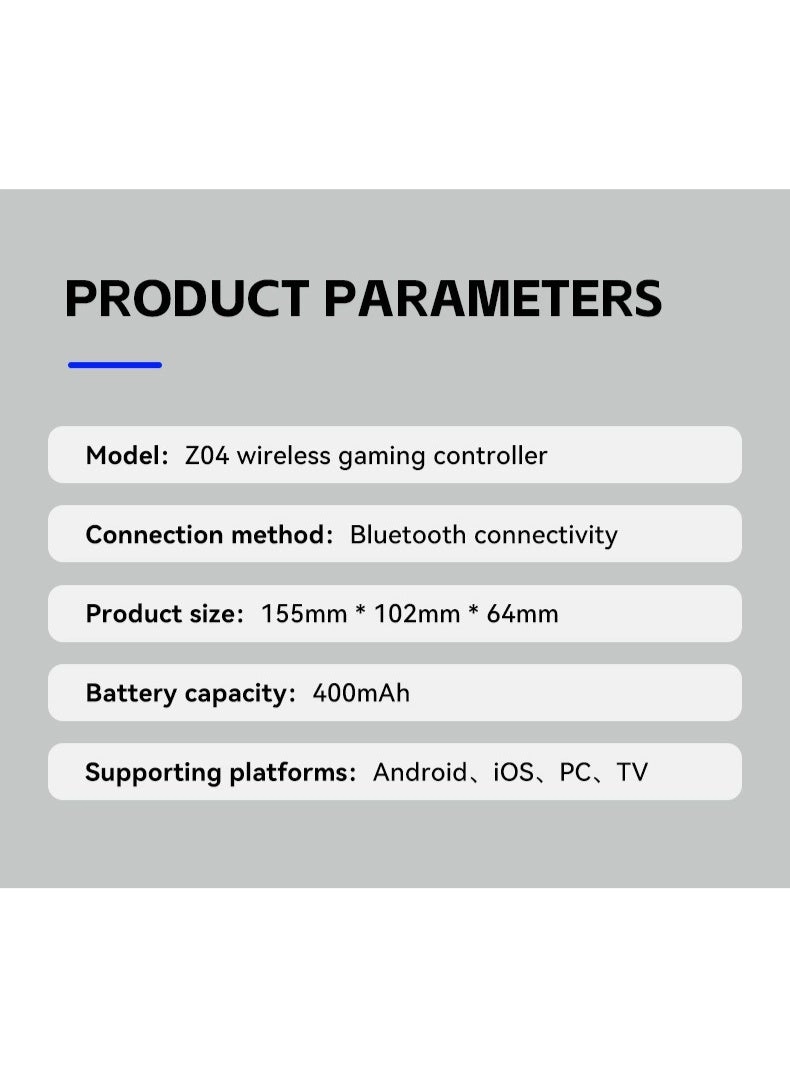 PRODUCT PARAMETERS

Model: Z04 wireless gaming controller

Connection method: Bluetooth connectivity

Product size: 155mm * 102mm * 64mm

Battery capacity: 400mAh

Supporting platforms: Android、iOS、PC、TV